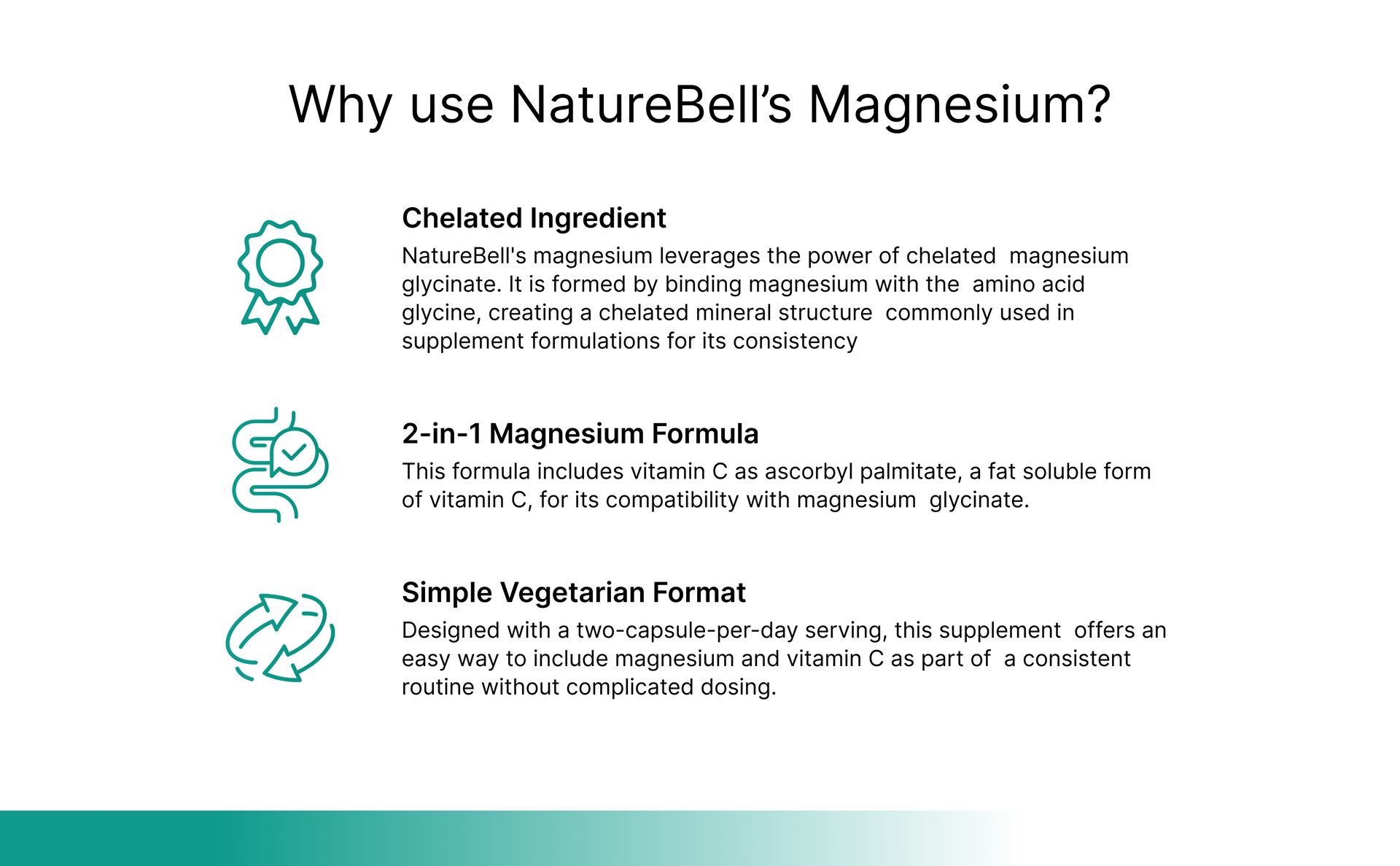 Why use NatureBell's Magnesium?

Chelated Ingredient

NatureBell's magnesium leverages the power of chelated magnesium glycinate. It is formed by binding magnesium with the amino acid glycine, creating a chelated mineral structure commonly used in supplement formulations for its consistency

2-in-1 Magnesium Formula

This formula includes vitamin C as ascorbyl palmitate, a fat soluble form of vitamin C, for its compatibility with magnesium glycinate.

Simple Vegetarian Format

Designed with a two-capsule-per-day serving, this supplement offers an easy way to include magnesium and vitamin C as part of a consistent routine without complicated dosing.